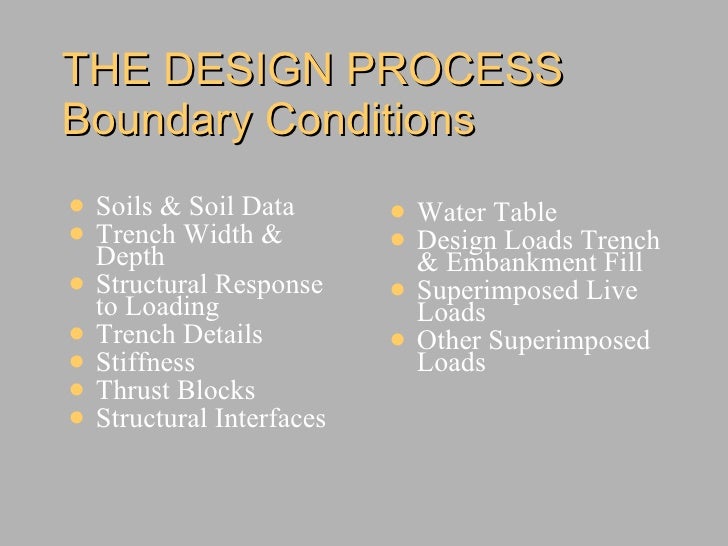 THE DESIGN PROCESS
Boundary Conditions

- Soils & Soil Data
- Trench Width & Depth
- Structural Response to Loading
- Trench Details
- Stiffness
- Thrust Blocks
- Structural Interfaces

- Water Table
- Design Loads Trench & Embankment Fill
- Superimposed Live Loads
- Other Superimposed Loads